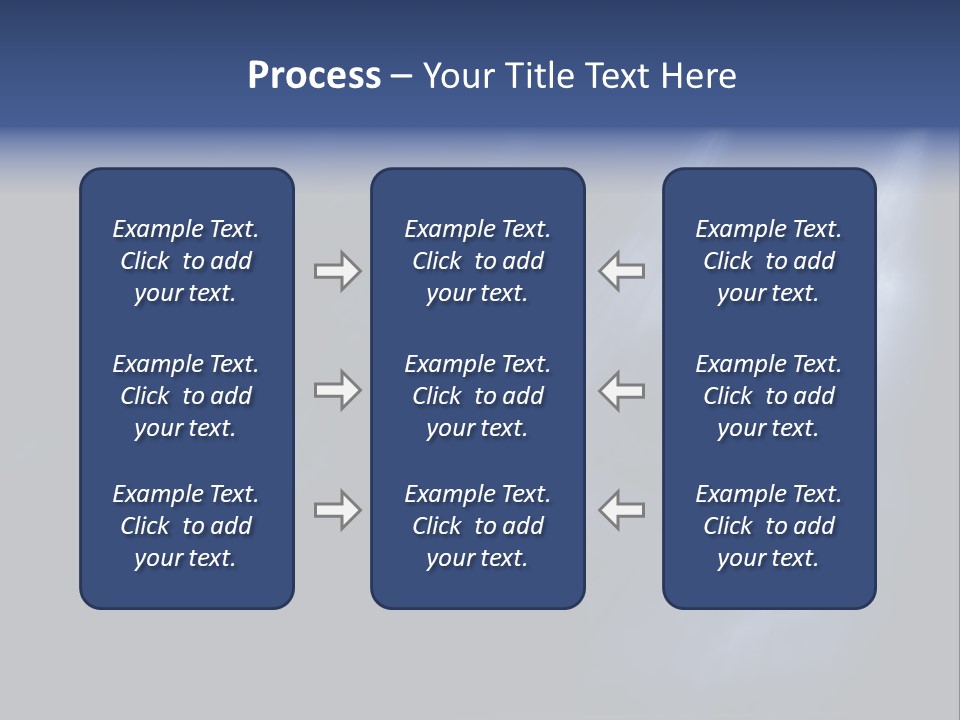 Process – Your Title Text Here

Example Text. Click to add your text.

Example Text. Click to add your text.

Example Text. Click to add your text.

Example Text. Click to add your text.

Example Text. Click to add your text.

Example Text. Click to add your text.

Example Text. Click to add your text.

Example Text. Click to add your text.

Example Text. Click to add your text.